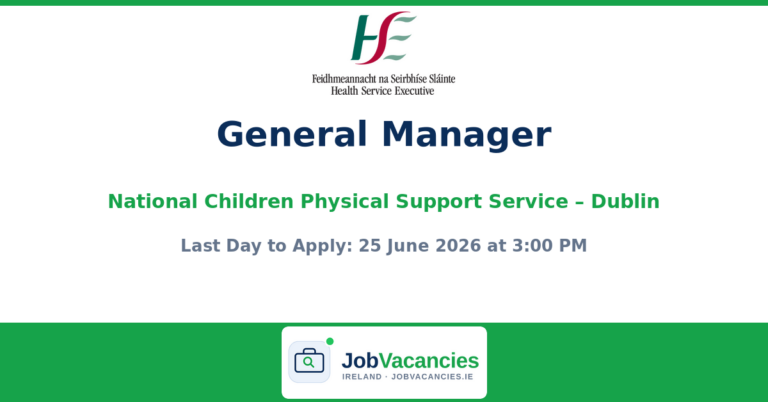 HSE

Feidhmeannacht na Seirbhíse Sláinte
Health Service Executive

General Manager

National Children Physical Support Service – Dublin

Last Day to Apply: 25 June 2026 at 3:00 PM

JobVacancies
IRELAND · JOBVACANCIES.IE